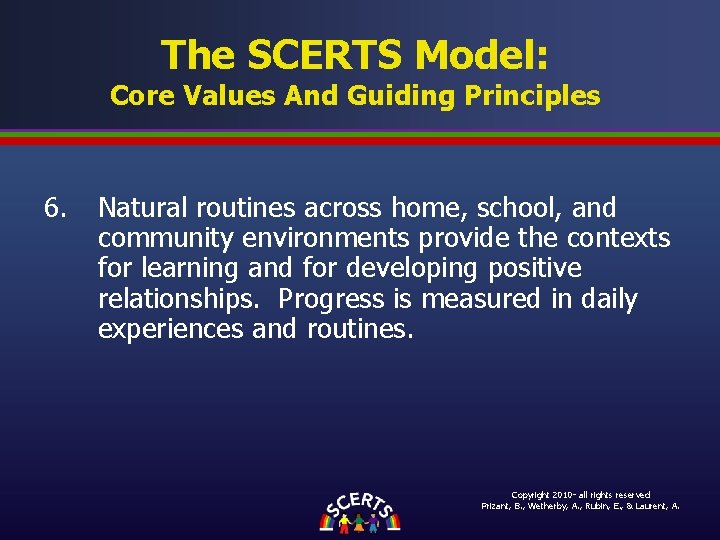 The SCERTS Model:
Core Values And Guiding Principles

6. Natural routines across home, school, and community environments provide the contexts for learning and for developing positive relationships. Progress is measured in daily experiences and routines.

SCERTS

Copyright 2010- all rights reserved
Prizant, B., Wetherby, A., Rubin, E., & Laurent, A.